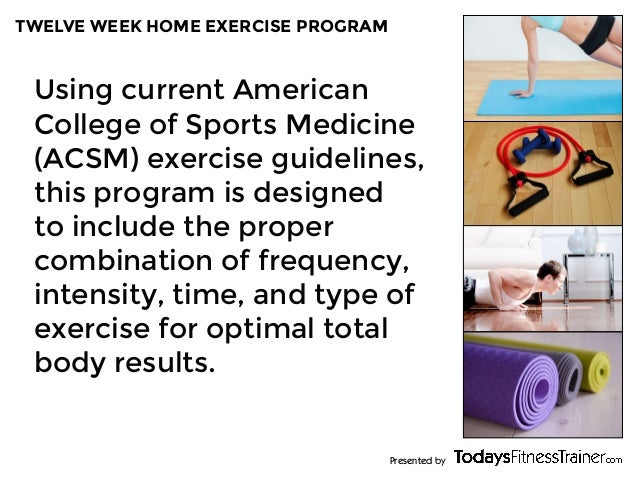 TWELVE WEEK HOME EXERCISE PROGRAM

Using current American College of Sports Medicine (ACSM) exercise guidelines, this program is designed to include the proper combination of frequency, intensity, time, and type of exercise for optimal total body results.

Presented by TodaysFitnessTrainer.com